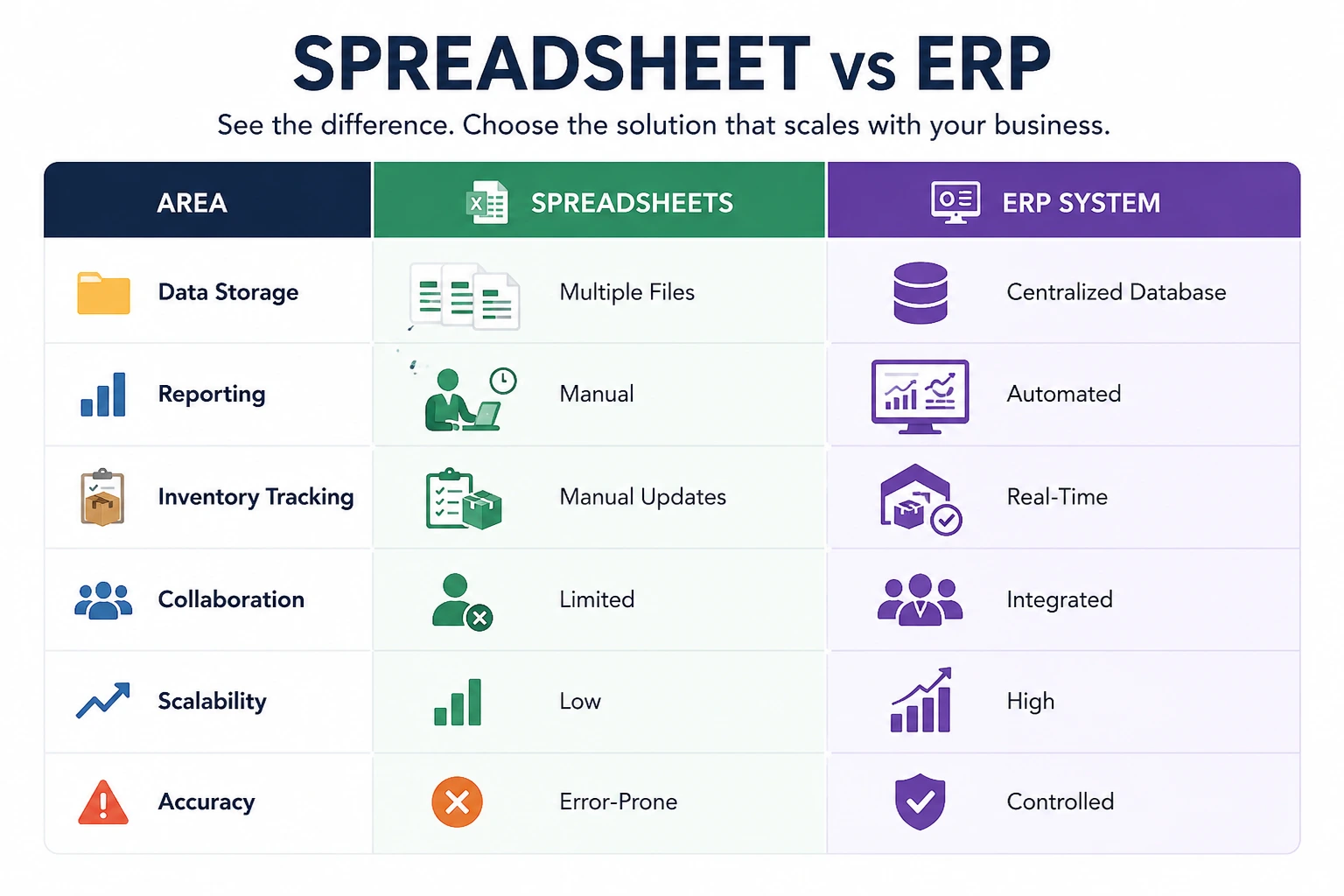 SPREADSHEET vs ERP

See the difference. Choose the solution that scales with your business.

| AREA | SPREADSHEETS | ERP SYSTEM |
|---|---|---|
| Data Storage | Multiple Files | Centralized Database |
| Reporting | Manual | Automated |
| Inventory Tracking | Manual Updates | Real-Time |
| Collaboration | Limited | Integrated |
| Scalability | Low | High |
| Accuracy | Error-Prone | Controlled |